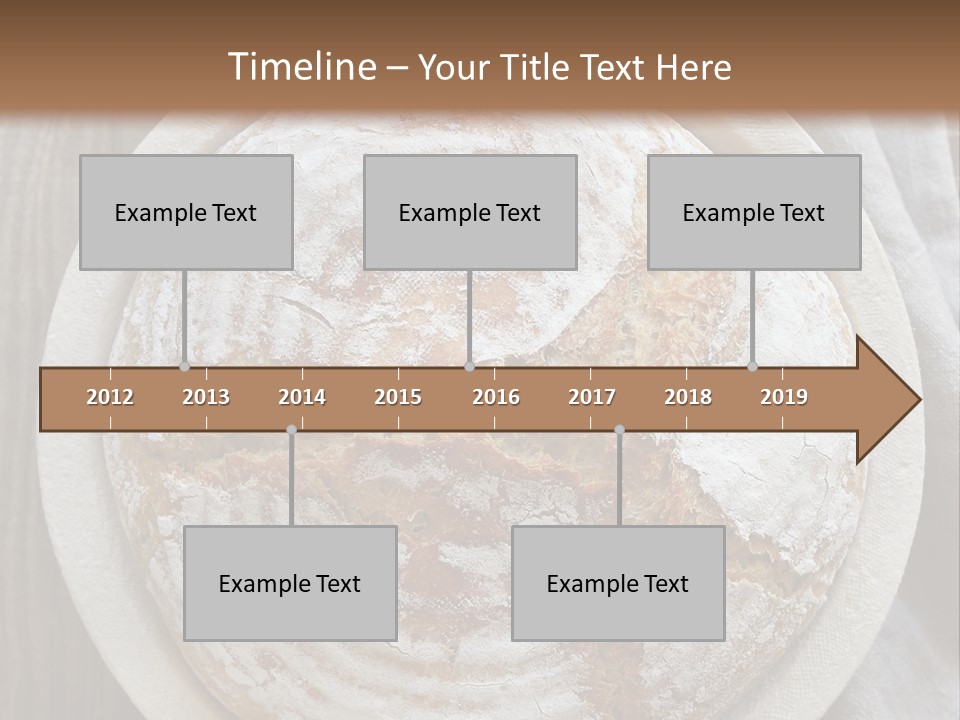 Timeline – Your Title Text Here

Example Text

Example Text

Example Text

2012 2013 2014 2015 2016 2017 2018 2019

Example Text

Example Text